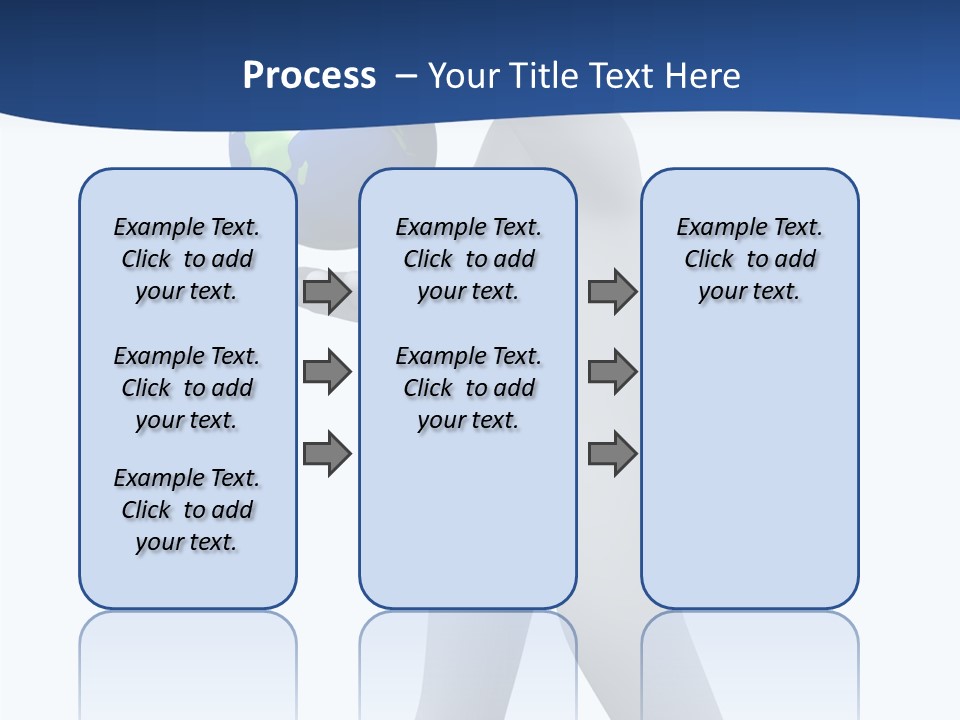 Process – Your Title Text Here

Example Text. Click to add your text.

Example Text. Click to add your text.

Example Text. Click to add your text.

Example Text. Click to add your text.

Example Text. Click to add your text.

Example Text. Click to add your text.